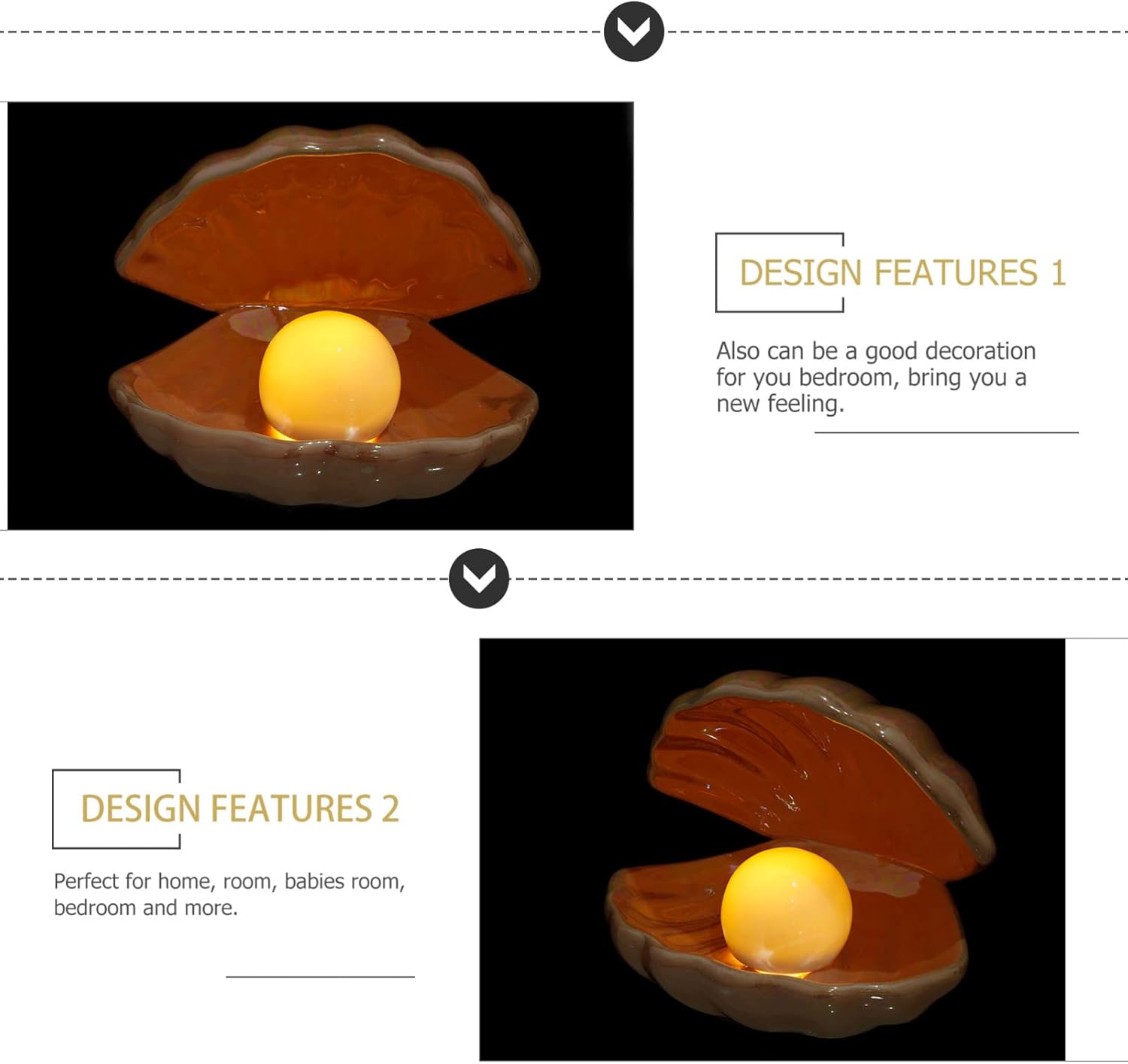 DESIGN FEATURES 1

Also can be a good decoration for you bedroom, bring you a new feeling.

DESIGN FEATURES 2

Perfect for home, room, babies room, bedroom and more.